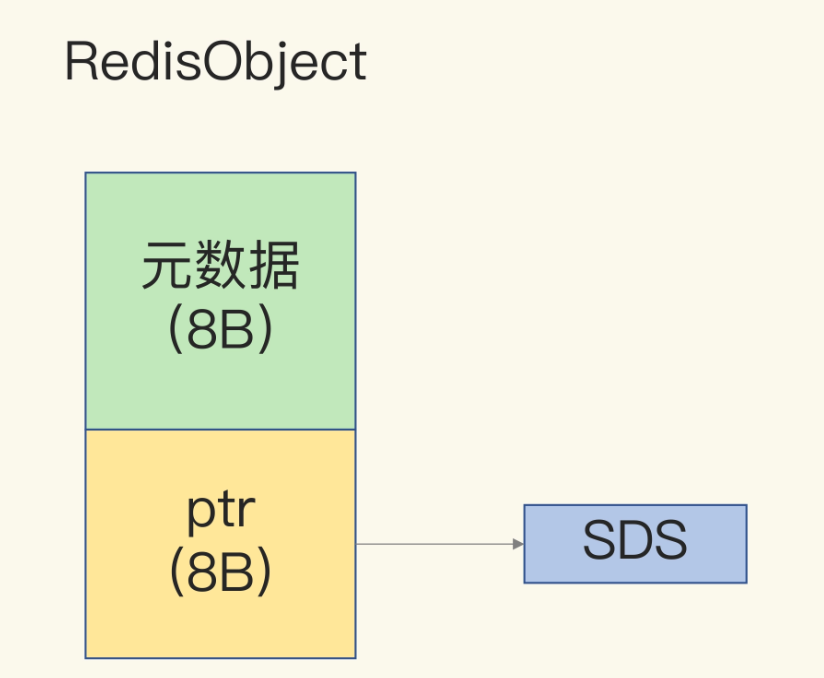 RedisObject

元数据
(8B)

ptr
(8B)

SDS